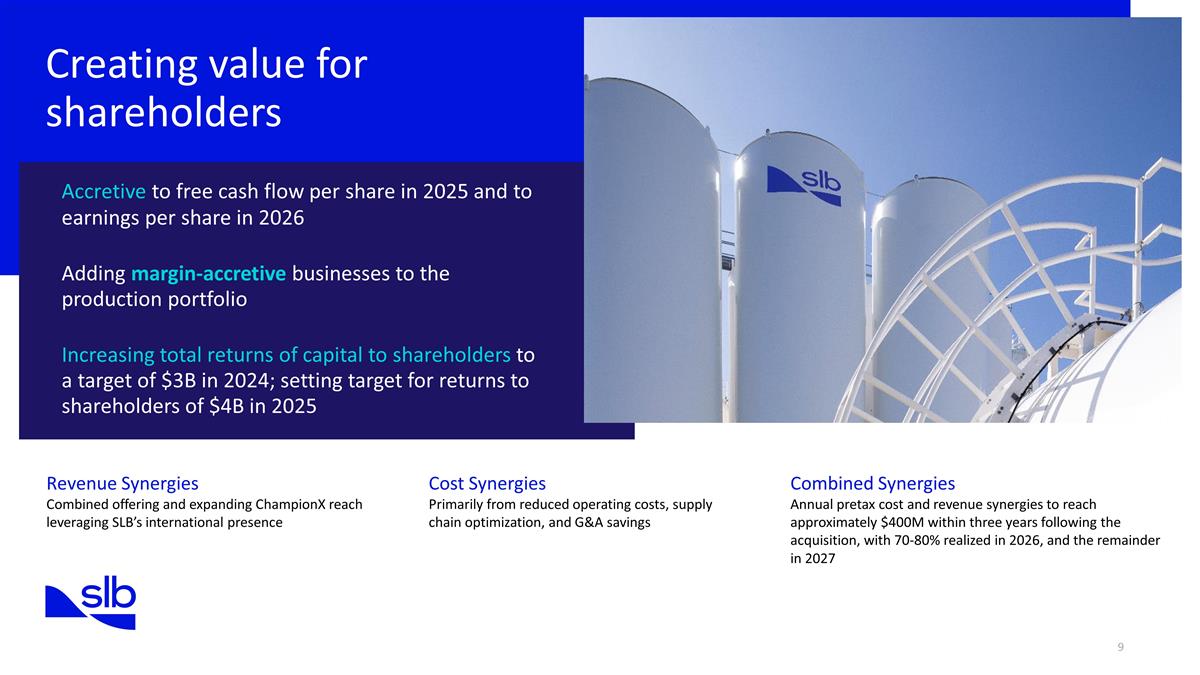 Creating value for shareholders

Accretive to free cash flow per share in 2025 and to earnings per share in 2026

Adding margin-accretive businesses to the production portfolio

Increasing total returns of capital to shareholders to a target of $3B in 2024; setting target for returns to shareholders of $4B in 2025

slb

Revenue Synergies
Combined offering and expanding ChampionX reach leveraging SLB's international presence

Cost Synergies
Primarily from reduced operating costs, supply chain optimization, and G&A savings

Combined Synergies
Annual pretax cost and revenue synergies to reach approximately $400M within three years following the acquisition, with 70-80% realized in 2026, and the remainder in 2027

slb

9